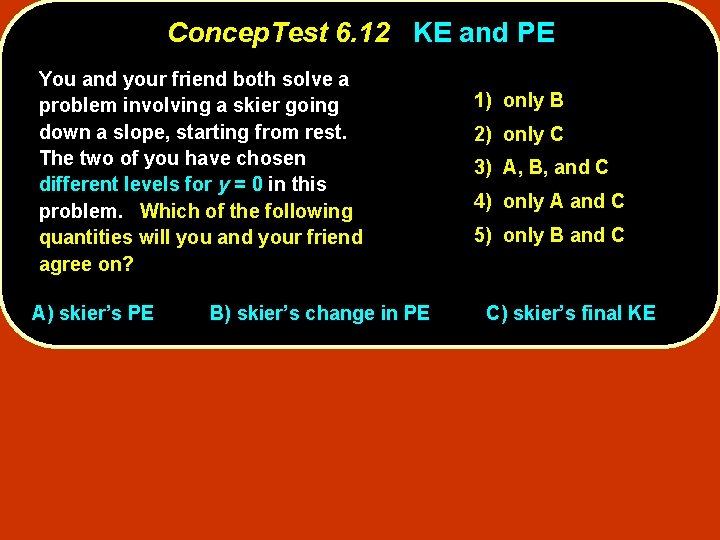 ConcepTest 6.12 KE and PE

You and your friend both solve a problem involving a skier going down a slope, starting from rest. The two of you have chosen different levels for $y = 0$ in this problem. Which of the following quantities will you and your friend agree on?

1) only B
2) only C
3) A, B, and C
4) only A and C
5) only B and C

A) skier's PE B) skier's change in PE C) skier's final KE